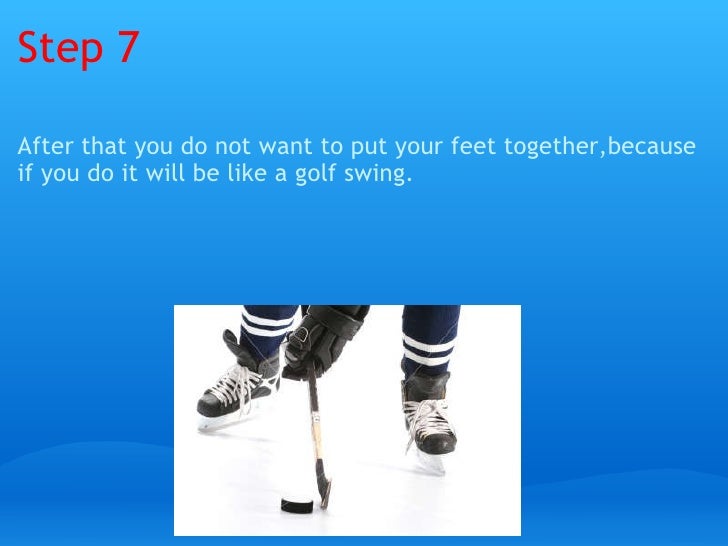 Step 7

After that you do not want to put your feet together,because if you do it will be like a golf swing.